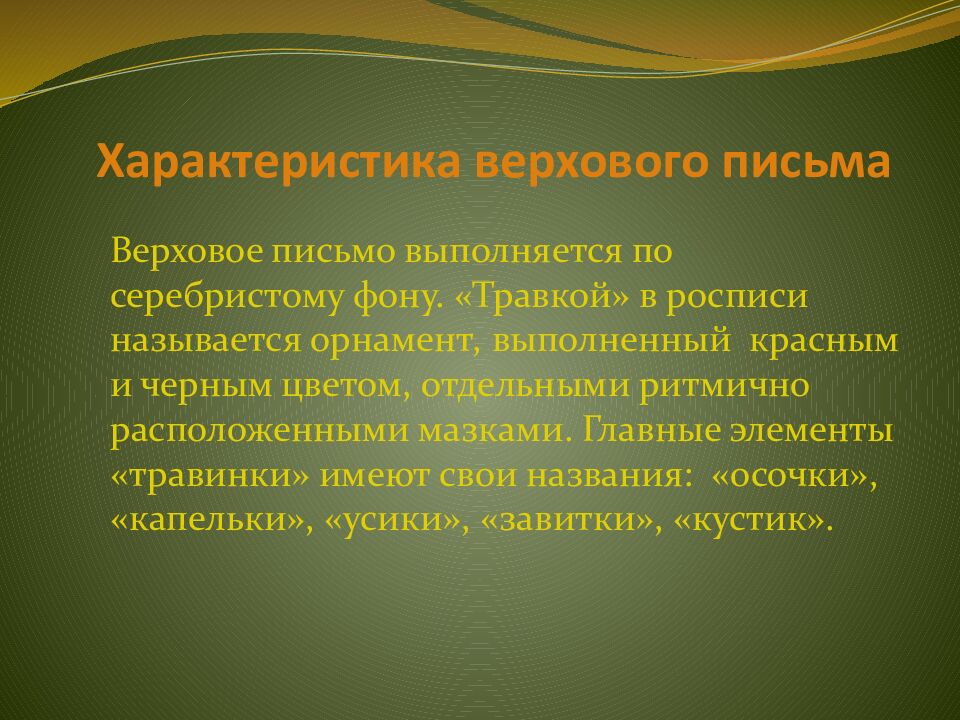 Характеристика верхового письма

Верховое письмо выполняется по серебристому фону. «Травкой» в росписи называется орнамент, выполненный красным и черным цветом, отдельными ритмично расположенными мазками. Главные элементы «травинки» имеют свои названия: «осочки», «капельки», «усики», «завитки», «кустик».